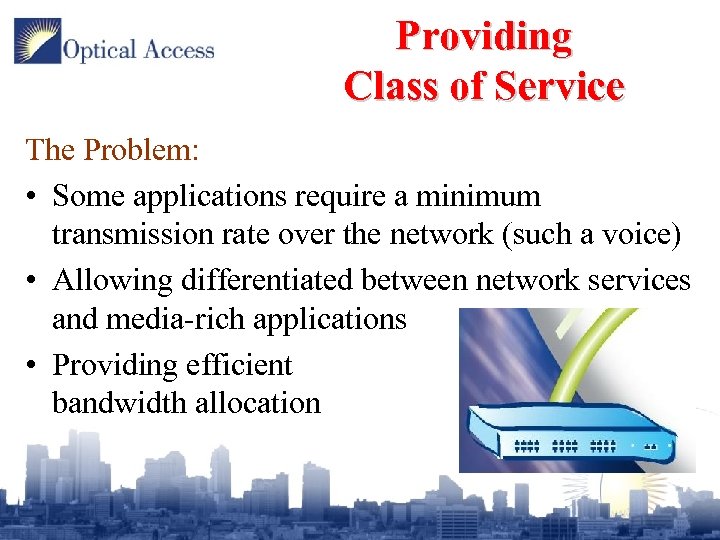 Optical Access

Providing Class of Service

The Problem:

• Some applications require a minimum transmission rate over the network (such a voice)
• Allowing differentiated between network services and media-rich applications
• Providing efficient bandwidth allocation